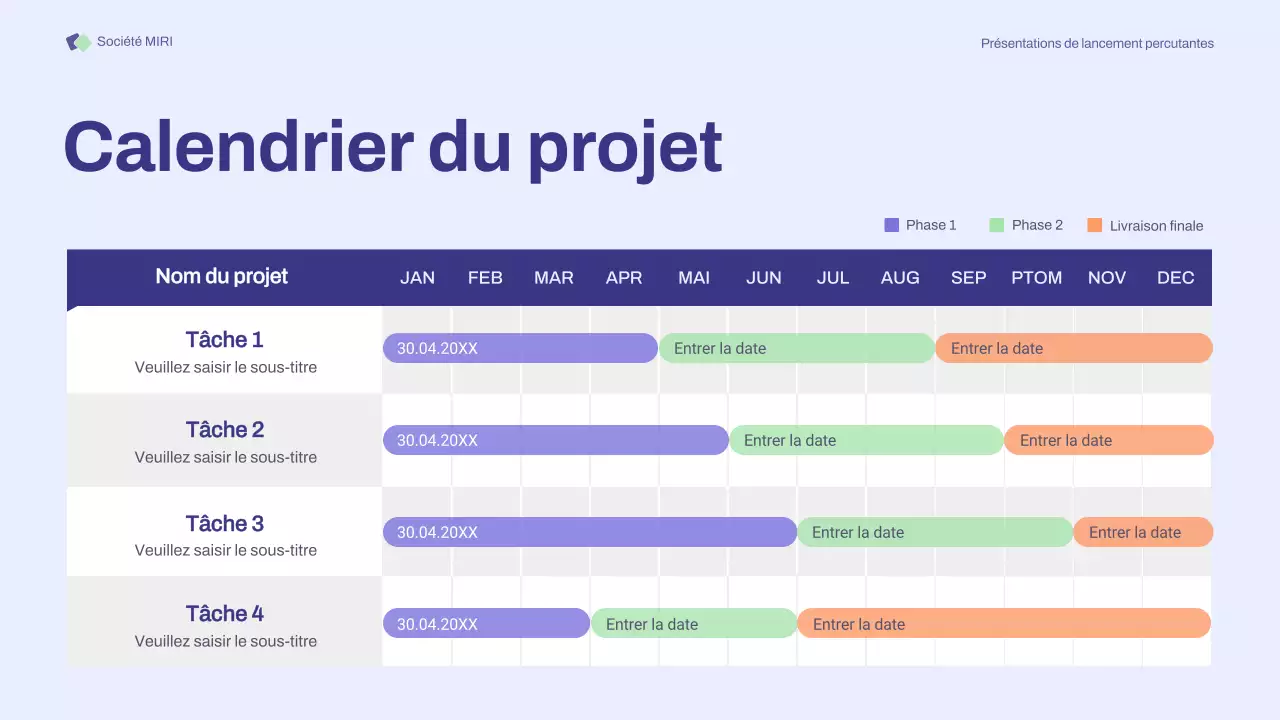 Société MIRI

Présentations de lancement percutantes

Calendrier du projet

Phase 1　Phase 2　Livraison finale

| Nom du projet | JAN | FEB | MAR | APR | MAI | JUN | JUL | AUG | SEP | PTOM | NOV | DEC |
|---|---|---|---|---|---|---|---|---|---|---|---|---|
| Tâche 1 Veuillez saisir le sous-titre | 30.04.20XX | | | | Entrer la date | | | | Entrer la date | | | |
| Tâche 2 Veuillez saisir le sous-titre | 30.04.20XX | | | | | Entrer la date | | | | Entrer la date | | |
| Tâche 3 Veuillez saisir le sous-titre | 30.04.20XX | | | | | | Entrer la date | | | | Entrer la date | |
| Tâche 4 Veuillez saisir le sous-titre | 30.04.20XX | | | Entrer la date | | | Entrer la date | | | | | |